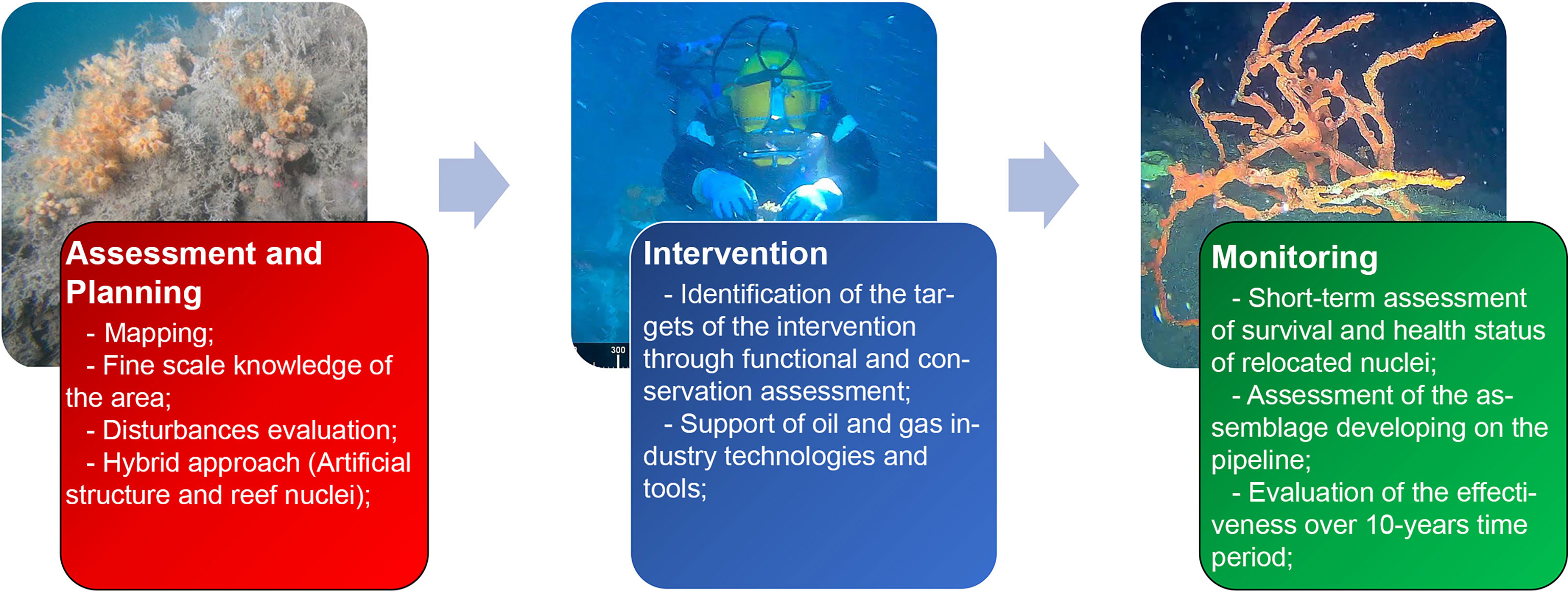 Assessment and Planning

- Mapping;
- Fine scale knowledge of the area;
- Disturbances evaluation;
- Hybrid approach (Artificial structure and reef nuclei);

300

Intervention

- Identification of the targets of the intervention through functional and conservation assessment;
- Support of oil and gas industry technologies and tools;

Monitoring

- Short-term assessment of survival and health status of relocated nuclei;
- Assessment of the assemblage developing on the pipeline;
- Evaluation of the effectiveness over 10-years time period;